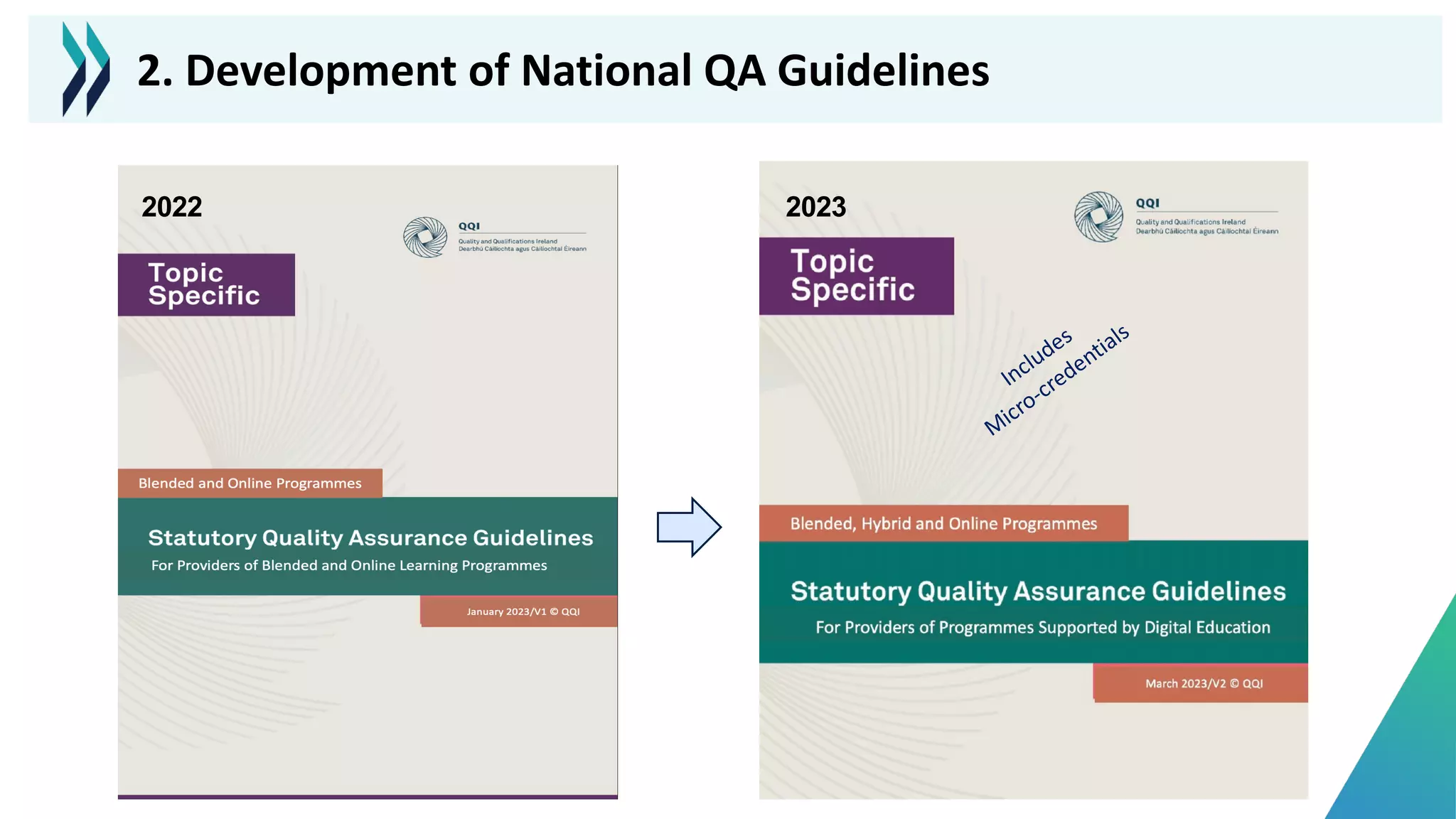 2. Development of National QA Guidelines

2022

QQI
Quality and Qualifications Ireland
Dearbhú Cáilíochta agus Cáilíochtaí Éireann

Topic Specific

Blended and Online Programmes

Statutory Quality Assurance Guidelines
For Providers of Blended and Online Learning Programmes

January 2023/V1 © QQI

2023

QQI
Quality and Qualifications Ireland
Dearbhú Cáilíochta agus Cáilíochtaí Éireann

Topic Specific

Includes Micro-credentials

Blended, Hybrid and Online Programmes

Statutory Quality Assurance Guidelines
For Providers of Programmes Supported by Digital Education

March 2023/V2 © QQI